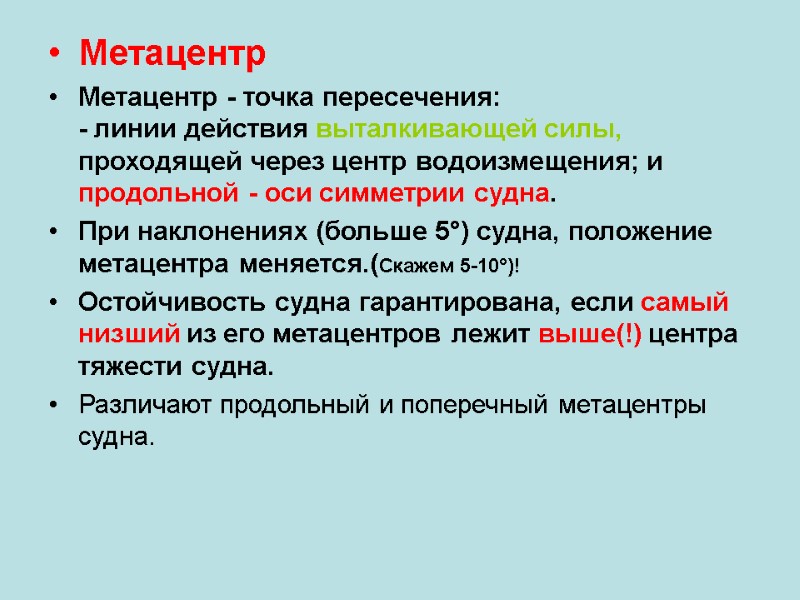 • Метацентр

• Метацентр - точка пересечения:
- линии действия выталкивающей силы, проходящей через центр водоизмещения; и продольной - оси симметрии судна.

• При наклонениях (больше 5°) судна, положение метацентра меняется.(Скажем 5-10°)!

• Остойчивость судна гарантирована, если самый низший из его метацентров лежит выше(!) центра тяжести судна.

• Различают продольный и поперечный метацентры судна.